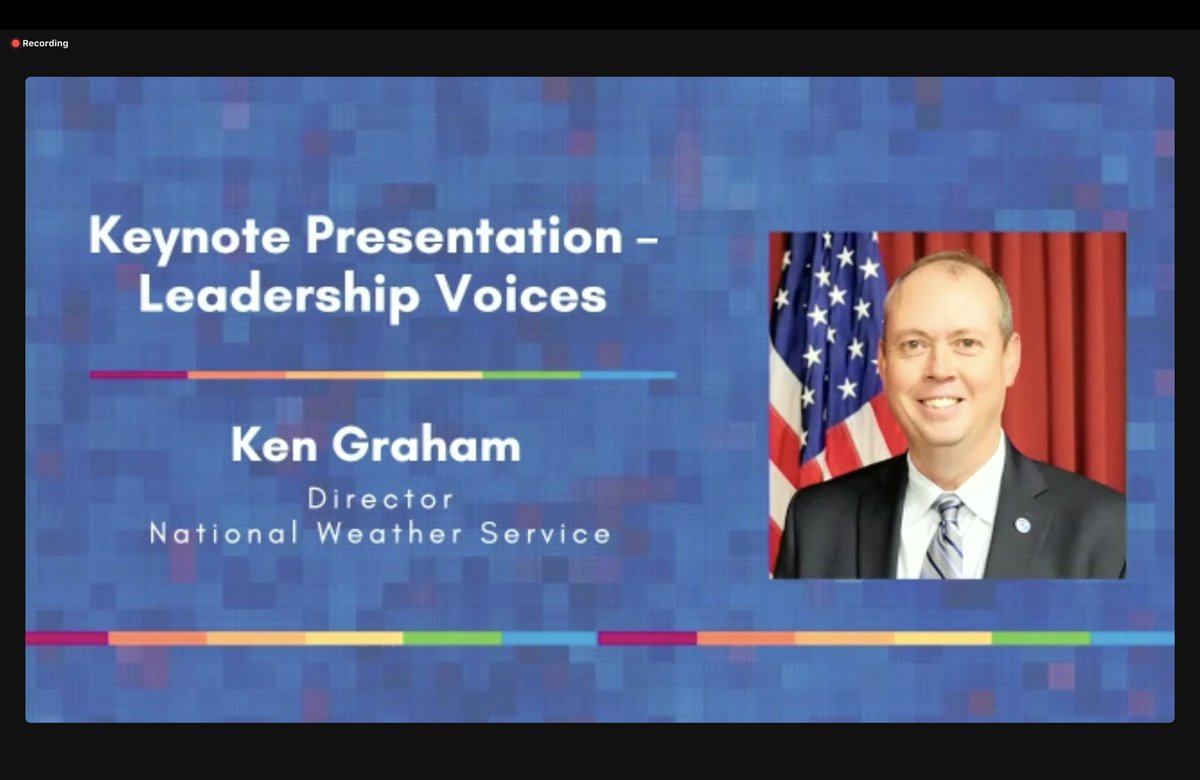 Recording

Keynote Presentation – Leadership Voices

Ken Graham

Director
National Weather Service